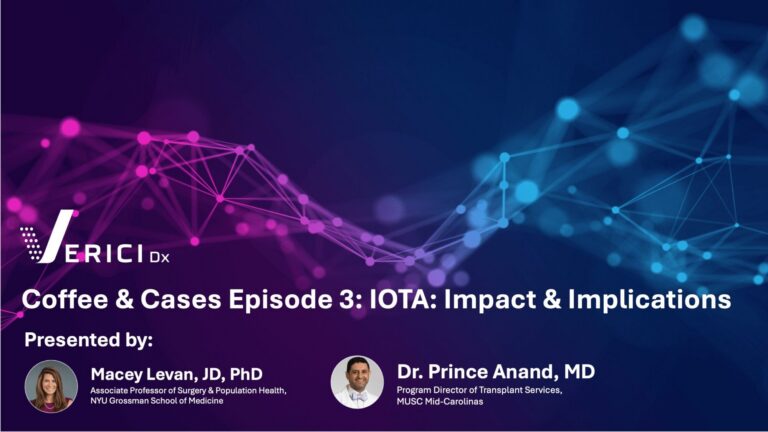 VERICI Dx

Coffee & Cases Episode 3: IOTA: Impact & Implications

Presented by:

Macey Levan, JD, PhD
Associate Professor of Surgery & Population Health, NYU Grossman School of Medicine

Dr. Prince Anand, MD
Program Director of Transplant Services, MUSC Mid-Carolinas